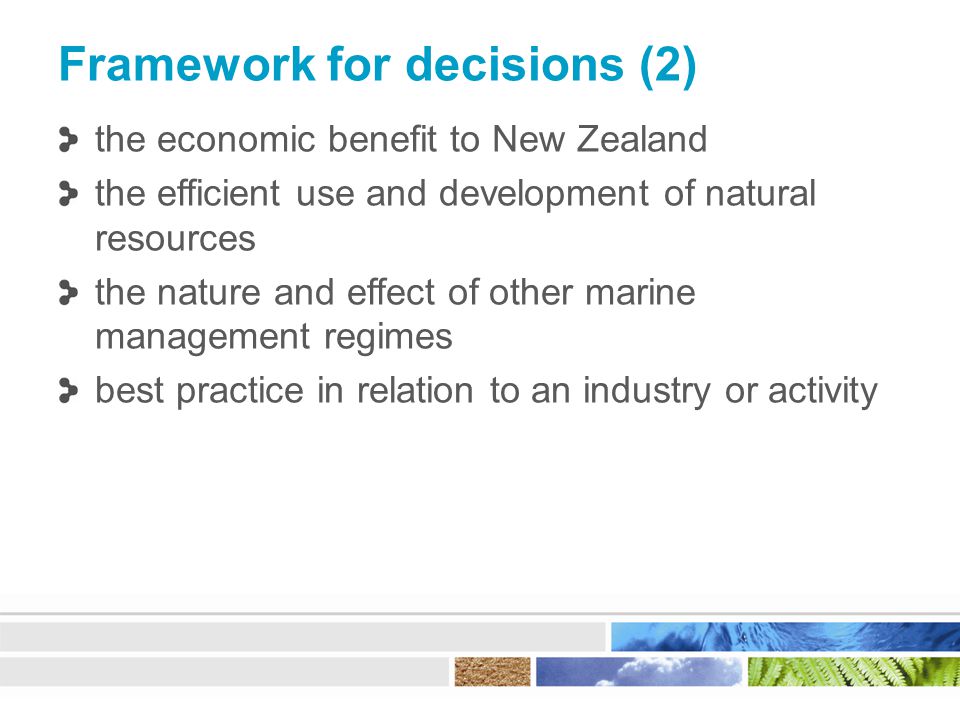 Framework for decisions (2)

the economic benefit to New Zealand

the efficient use and development of natural resources

the nature and effect of other marine management regimes

best practice in relation to an industry or activity